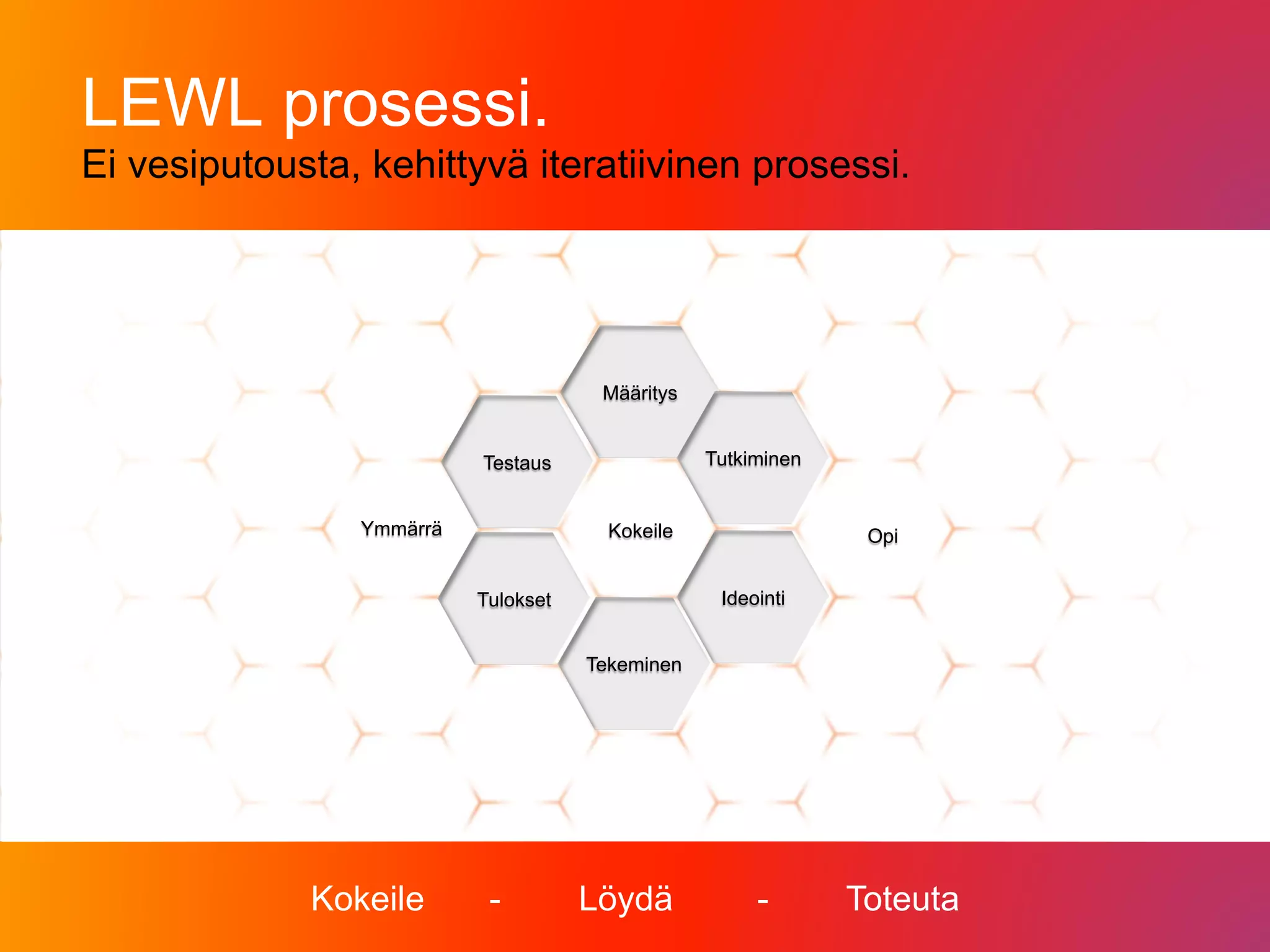 LEWL prosessi.
Ei vesiputousta, kehittyvä iteratiivinen prosessi.

Määritys

Testaus

Tutkiminen

Ymmärrä

Kokeile

Opi

Tulokset

Ideointi

Tekeminen

Kokeile - Löydä - Toteuta